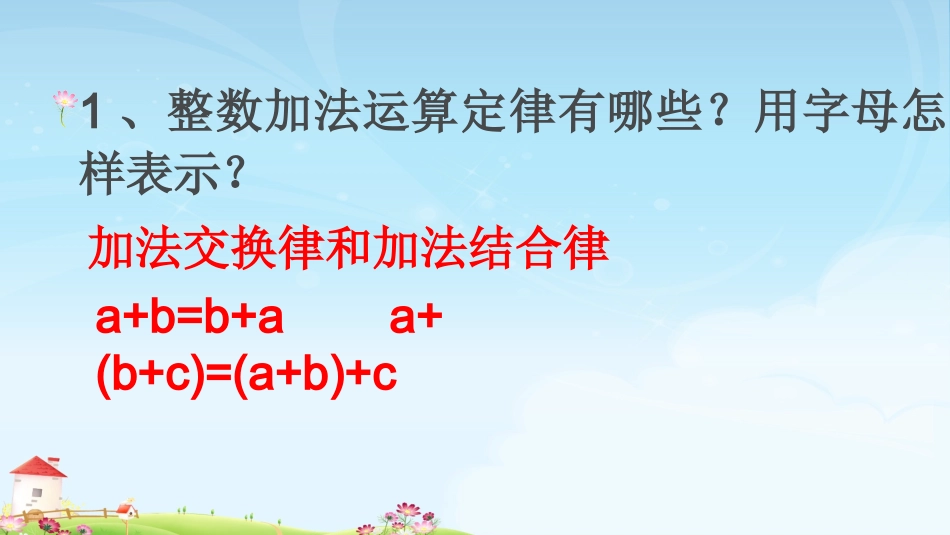 1、整数加法运算定律有哪些？用字母怎样表示？

加法交换律和加法结合律

$a+b=b+a$　　$a+(b+c)=(a+b)+c$